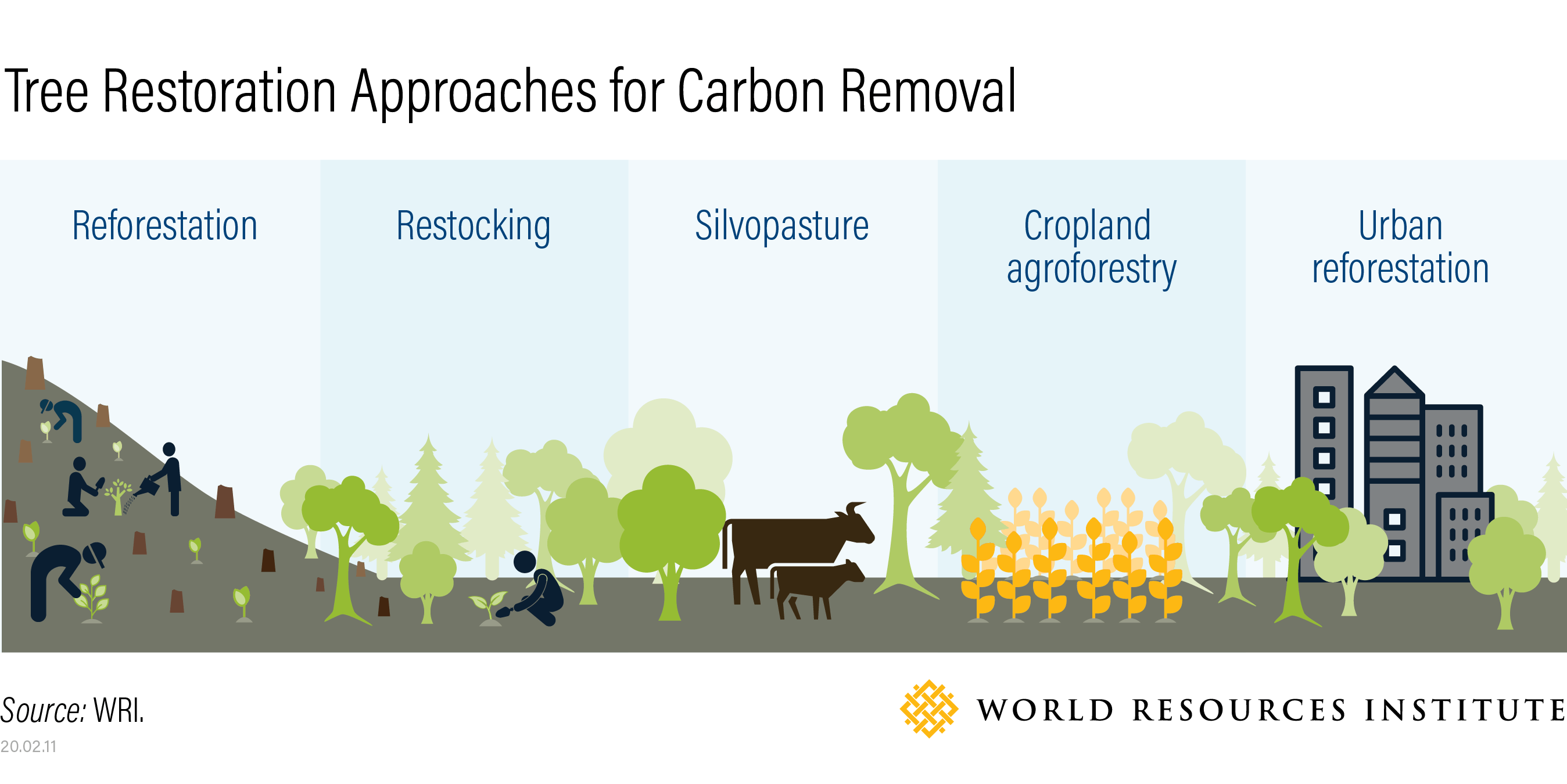 Tree Restoration Approaches for Carbon Removal

Reforestation

Restocking

Silvopasture

Cropland agroforestry

Urban reforestation

Source: WRI.

20.02.11

WORLD RESOURCES INSTITUTE